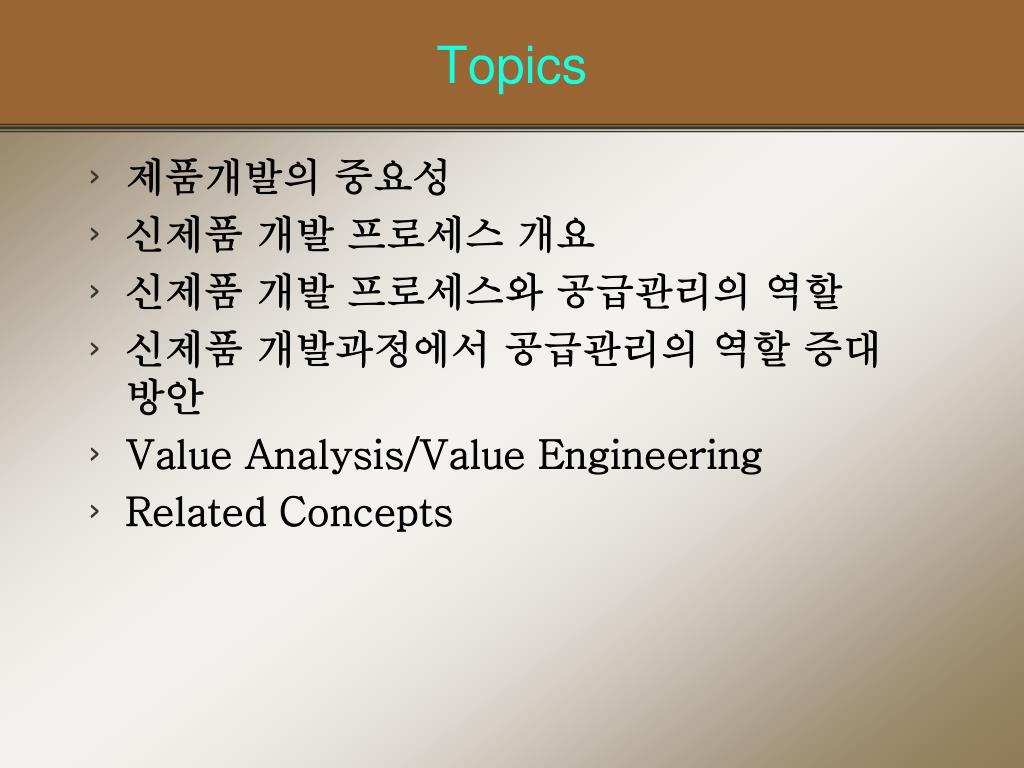 Topics

› 제품개발의 중요성
› 신제품 개발 프로세스 개요
› 신제품 개발 프로세스와 공급관리의 역할
› 신제품 개발과정에서 공급관리의 역할 증대 방안
› Value Analysis/Value Engineering
› Related Concepts